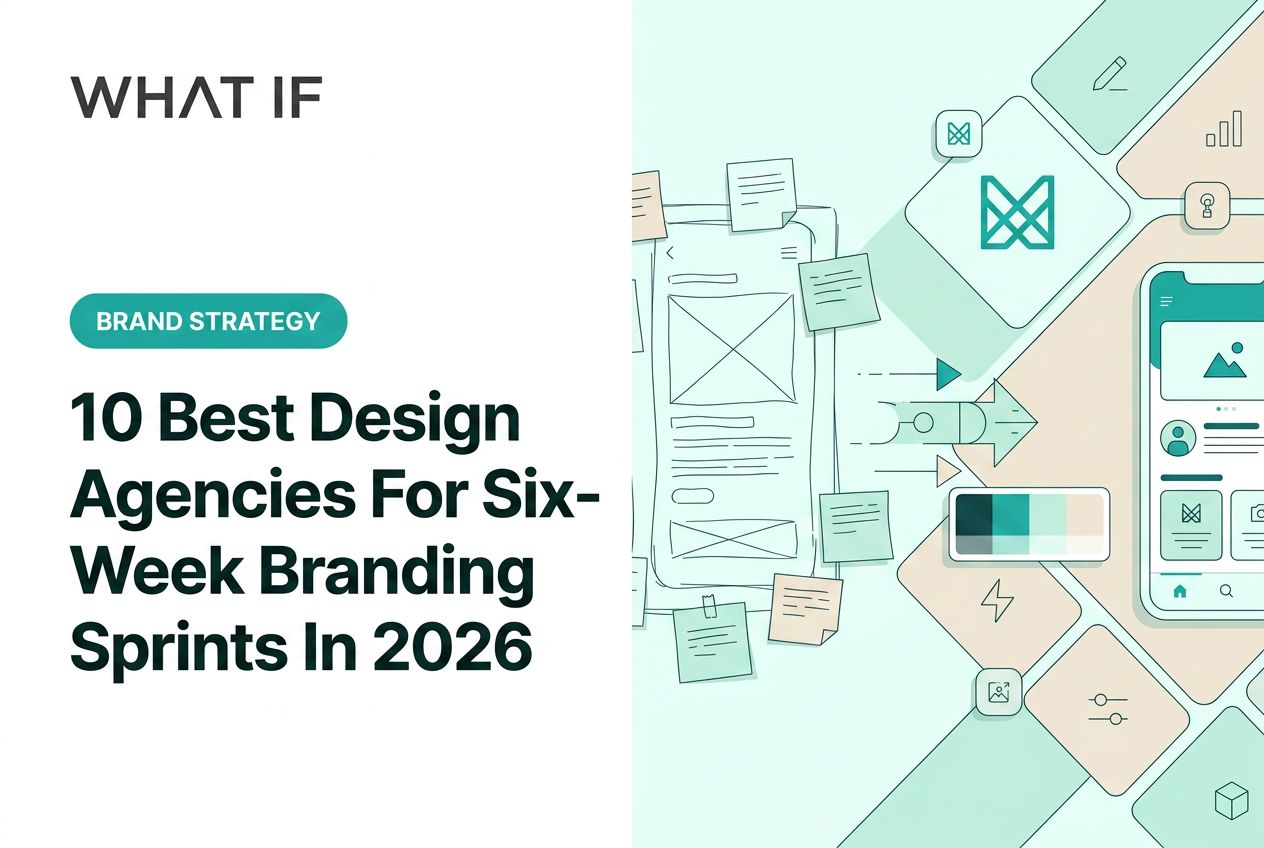 WHAT IF

BRAND STRATEGY

10 Best Design Agencies For Six-Week Branding Sprints In 2026